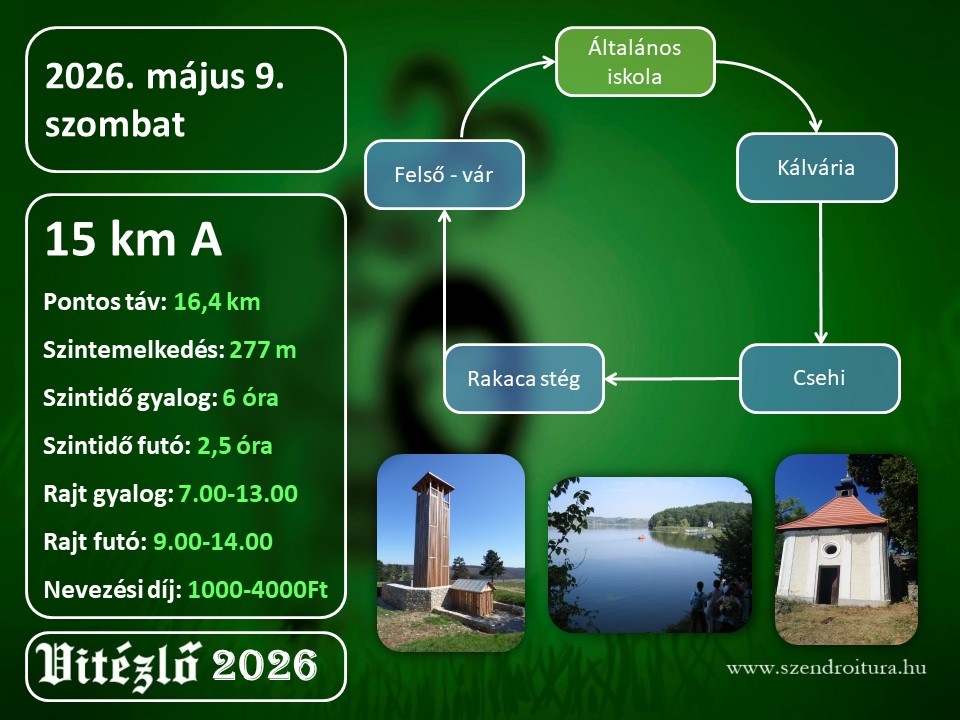 2026. május 9. szombat

15 km A

Pontos táv: 16,4 km

Szintemelkedés: 277 m

Szintidő gyalog: 6 óra

Szintidő futó: 2,5 óra

Rajt gyalog: 7.00-13.00

Rajt futó: 9.00-14.00

Nevezési díj: 1000-4000Ft

Vitézlő 2026

Általános iskola

Kálvária

Csehi

Rakaca stég

Felső - vár

www.szendroitura.hu